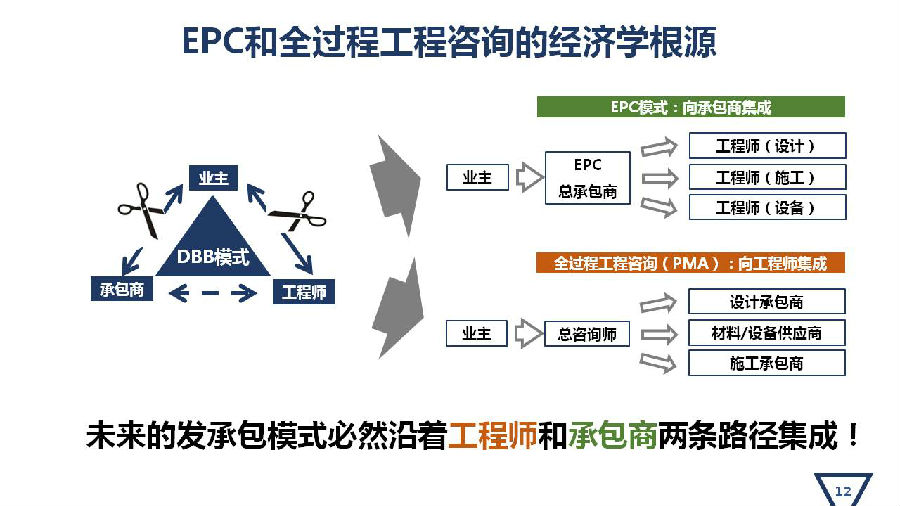 EPC和全过程工程咨询的经济学根源

业主

DBB模式

承包商

工程师

EPC模式：向承包商集成

业主

EPC
总承包商

工程师（设计）

工程师（施工）

工程师（设备）

全过程工程咨询（PMA）：向工程师集成

业主

总咨询师

设计承包商

材料/设备供应商

施工承包商

未来的发承包模式必然沿着工程师和承包商两条路径集成！

12